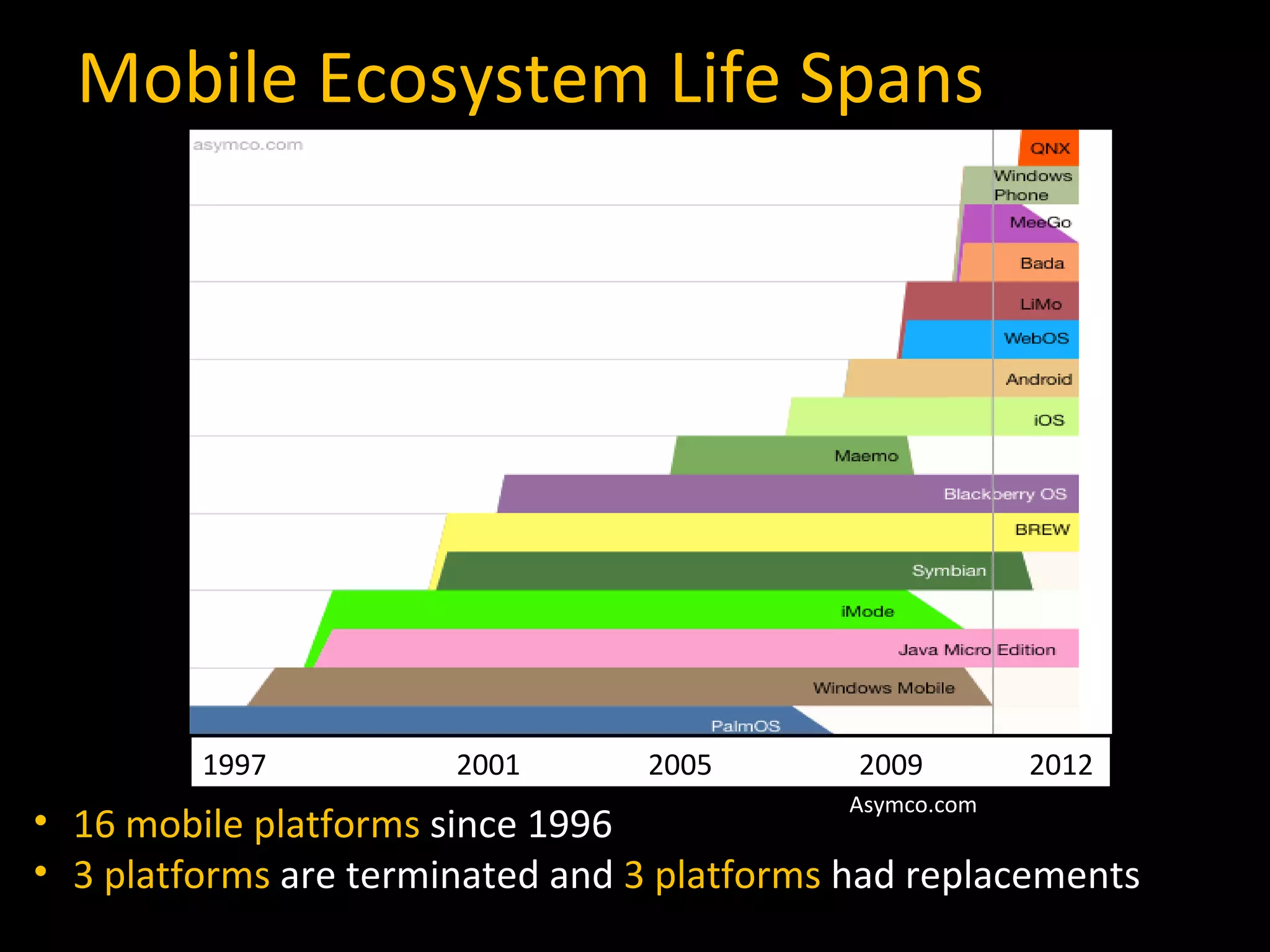 Mobile Ecosystem Life Spans

asymco.com

QNX
Windows Phone
MeeGo
Bada
LiMo
WebOS
Android
iOS
Maemo
Blackberry OS
BREW
Symbian
iMode
Java Micro Edition
Windows Mobile
PalmOS

1997 2001 2005 2009 2012

Asymco.com

• 16 mobile platforms since 1996
• 3 platforms are terminated and 3 platforms had replacements